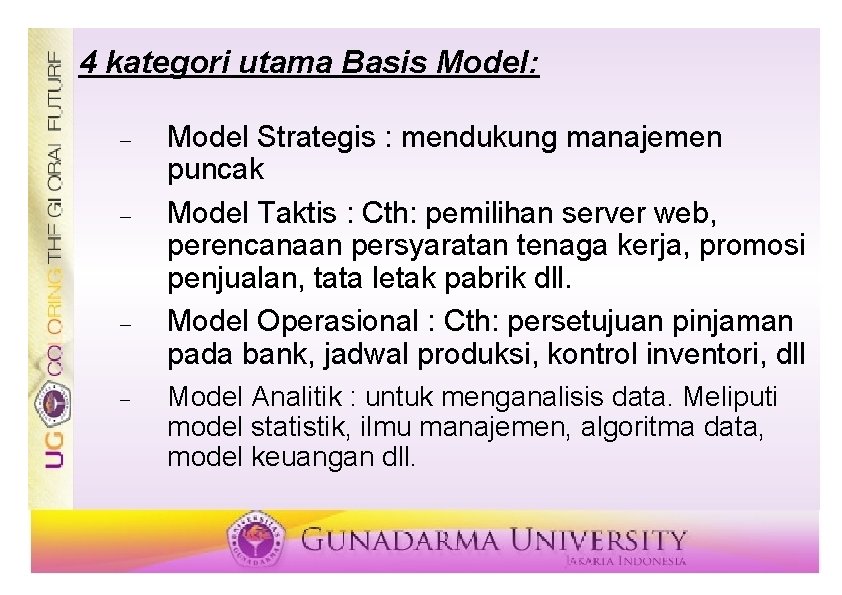 UG COLORING THE GLOBAL FUTURE

4 kategori utama Basis Model:

– Model Strategis : mendukung manajemen puncak

– Model Taktis : Cth: pemilihan server web, perencanaan persyaratan tenaga kerja, promosi penjualan, tata letak pabrik dll.

– Model Operasional : Cth: persetujuan pinjaman pada bank, jadwal produksi, kontrol inventori, dll

– Model Analitik : untuk menganalisis data. Meliputi model statistik, ilmu manajemen, algoritma data, model keuangan dll.

GUNADARMA UNIVERSITY
JAKARTA INDONESIA